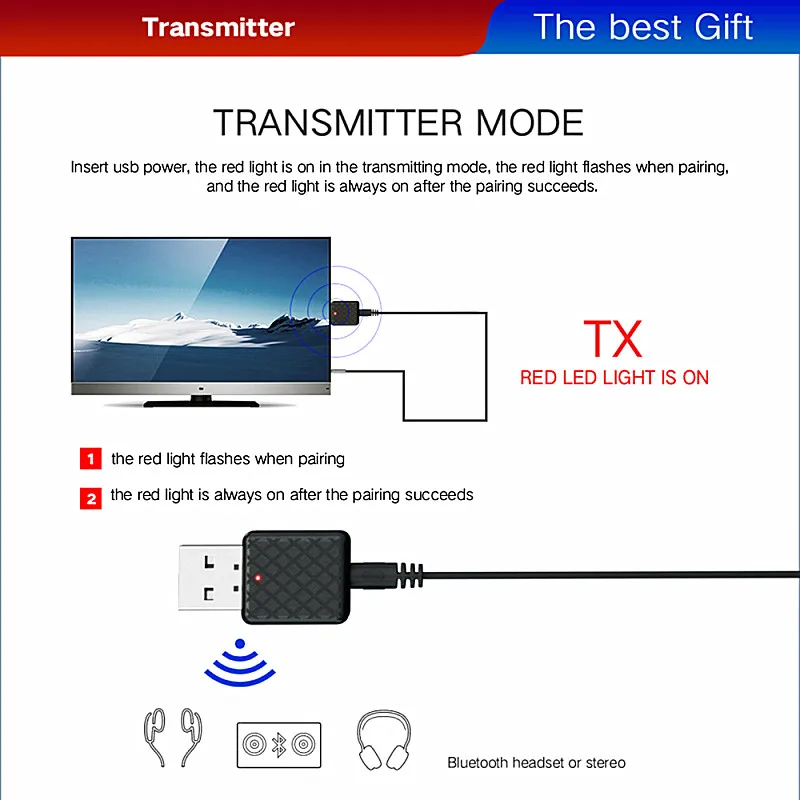 Transmitter

The best Gift

TRANSMITTER MODE

Insert usb power, the red light is on in the transmitting mode, the red light flashes when pairing, and the red light is always on after the pairing succeeds.

TX
RED LED LIGHT IS ON

1 the red light flashes when pairing

2 the red light is always on after the pairing succeeds

Bluetooth headset or stereo